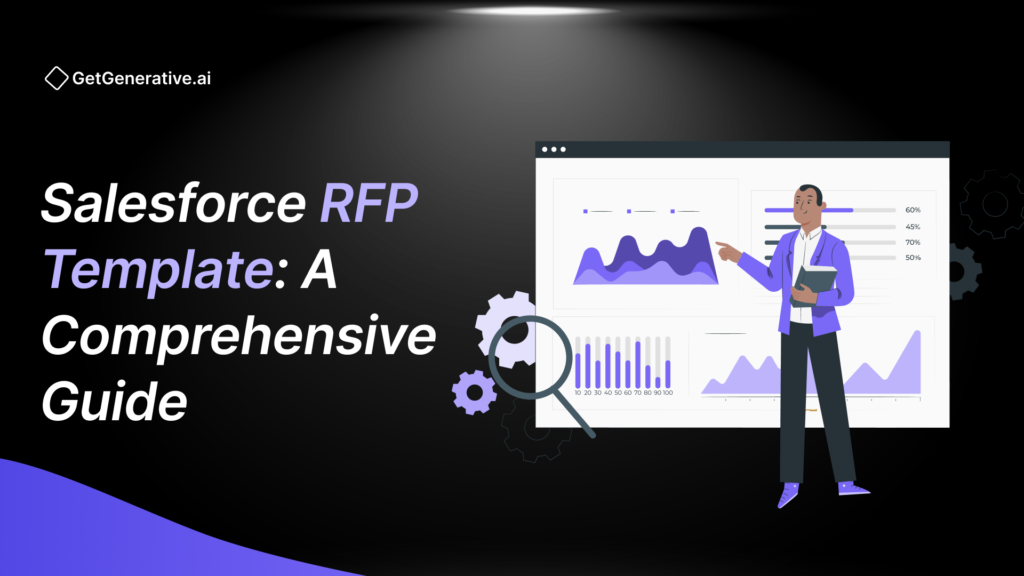 GetGenerative.ai

Salesforce RFP Template: A Comprehensive Guide

60%
45%
70%
50%

10 20 30 40 50 60 70 80 90 100